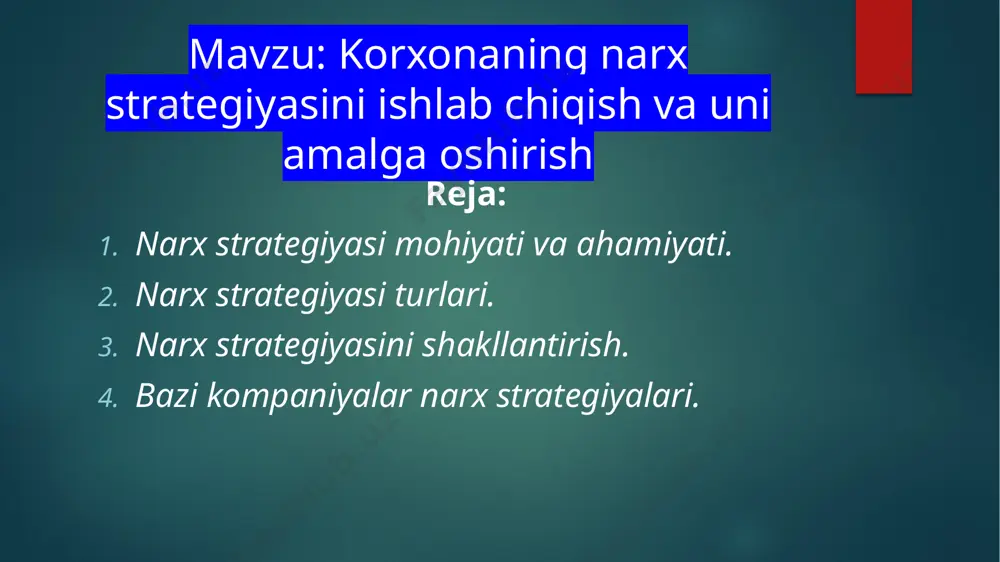 Mavzu: Korxonaning narx strategiyasini ishlab chiqish va uni amalga oshirish

Reja:

1. Narx strategiyasi mohiyati va ahamiyati.
2. Narx strategiyasi turlari.
3. Narx strategiyasini shakllantirish.
4. Bazi kompaniyalar narx strategiyalari.